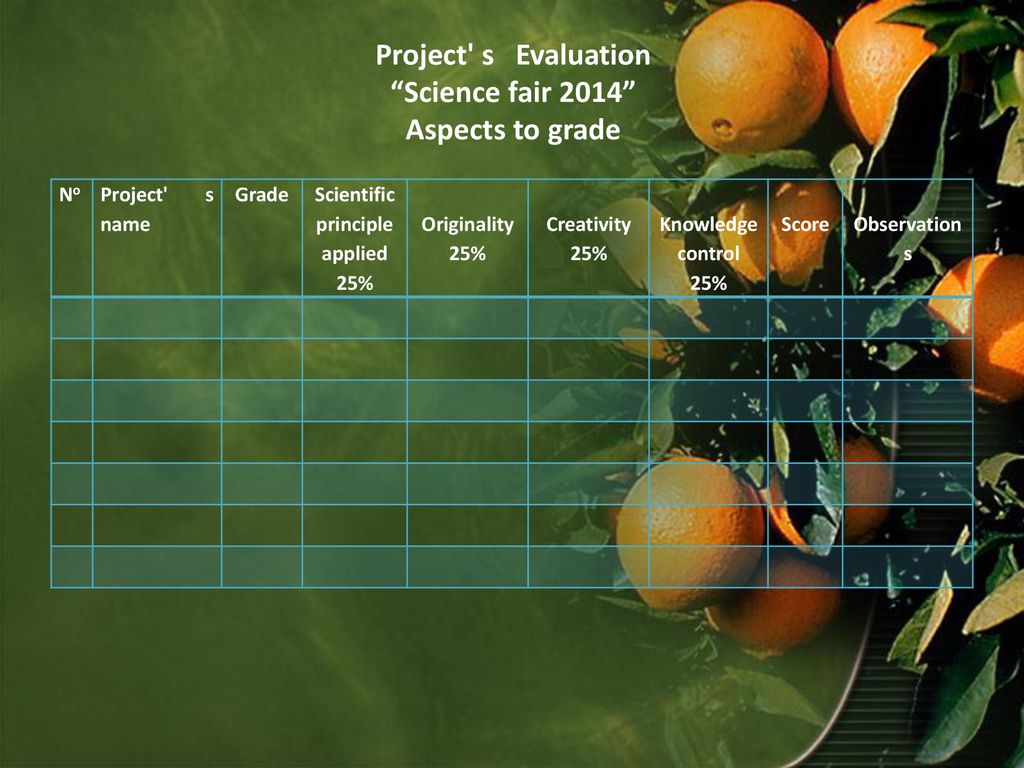 Project' s Evaluation
“Science fair 2014”
Aspects to grade

| Nº | Project' s name | Grade | Scientific principle applied 25% | Originality 25% | Creativity 25% | Knowledge control 25% | Score | Observations |
|---|---|---|---|---|---|---|---|---|
| | | | | | | | | |
| | | | | | | | | |
| | | | | | | | | |
| | | | | | | | | |
| | | | | | | | | |
| | | | | | | | | |
| | | | | | | | | |